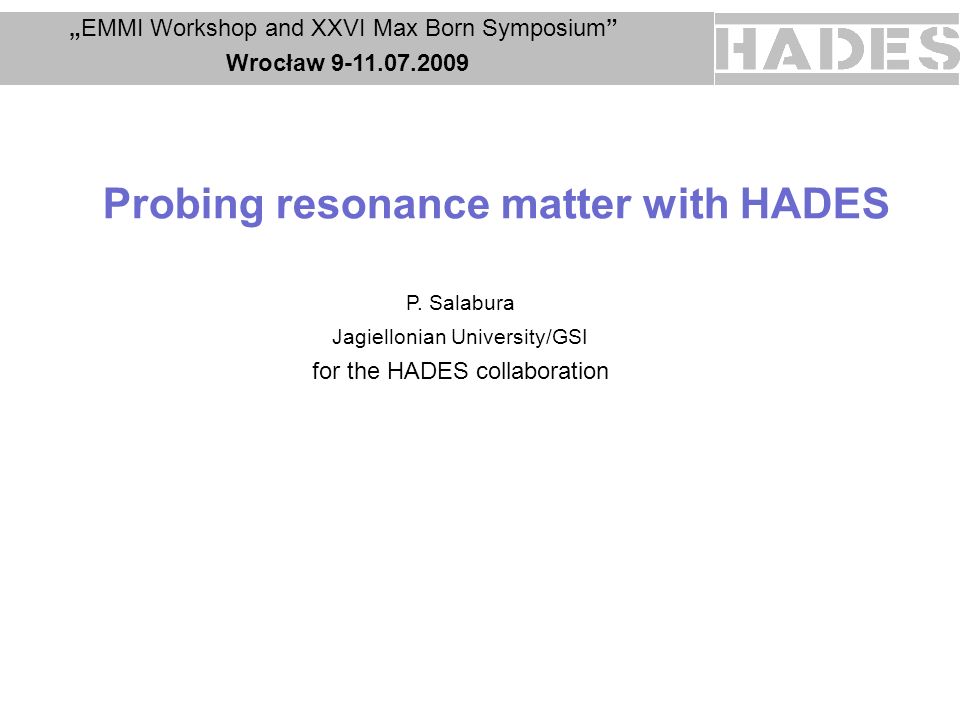 „EMMI Workshop and XXVI Max Born Symposium”
Wrocław 9-11.07.2009

HADES

Probing resonance matter with HADES

P. Salabura
Jagiellonian University/GSI
for the HADES collaboration